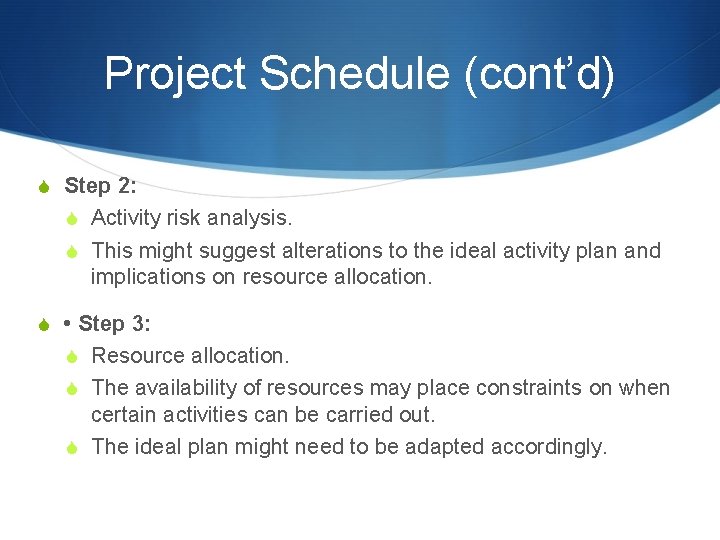 Project Schedule (cont’d)

Step 2:

Activity risk analysis.

This might suggest alterations to the ideal activity plan and implications on resource allocation.

• Step 3:

Resource allocation.

The availability of resources may place constraints on when certain activities can be carried out.

The ideal plan might need to be adapted accordingly.